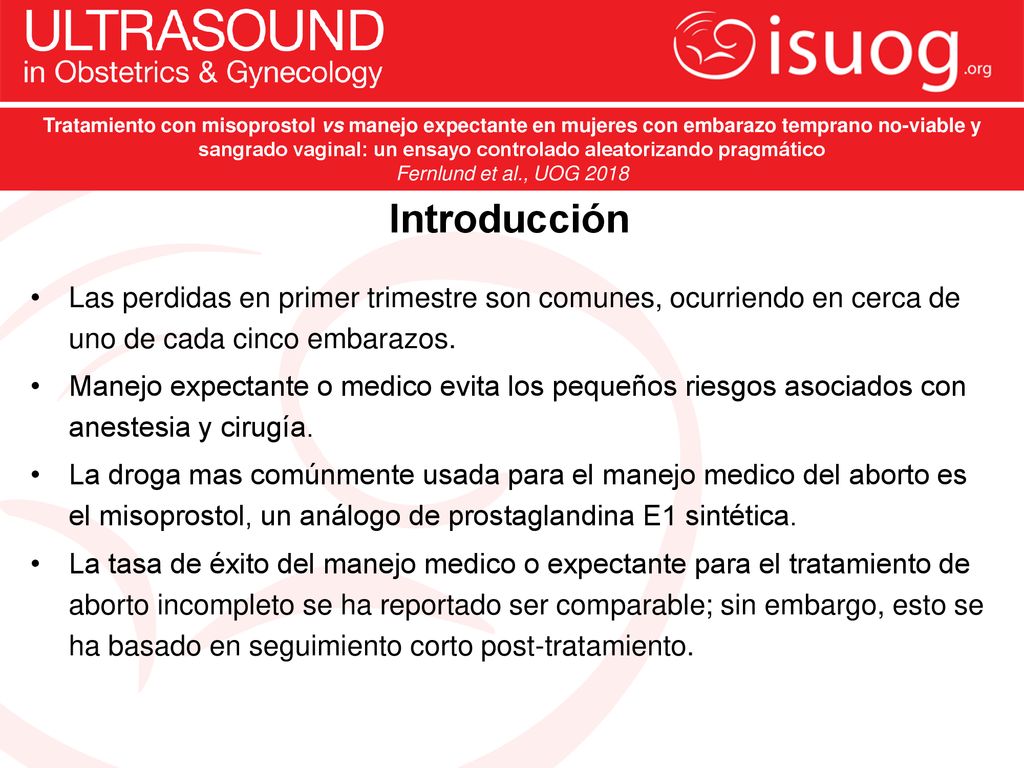 ULTRASOUND
in Obstetrics & Gynecology

isuog.org

Tratamiento con misoprostol vs manejo expectante en mujeres con embarazo temprano no-viable y sangrado vaginal: un ensayo controlado aleatorizando pragmático
Fernlund et al., UOG 2018

Introducción

• Las perdidas en primer trimestre son comunes, ocurriendo en cerca de uno de cada cinco embarazos.
• Manejo expectante o medico evita los pequeños riesgos asociados con anestesia y cirugía.
• La droga mas comúnmente usada para el manejo medico del aborto es el misoprostol, un análogo de prostaglandina E1 sintética.
• La tasa de éxito del manejo medico o expectante para el tratamiento de aborto incompleto se ha reportado ser comparable; sin embargo, esto se ha basado en seguimiento corto post-tratamiento.